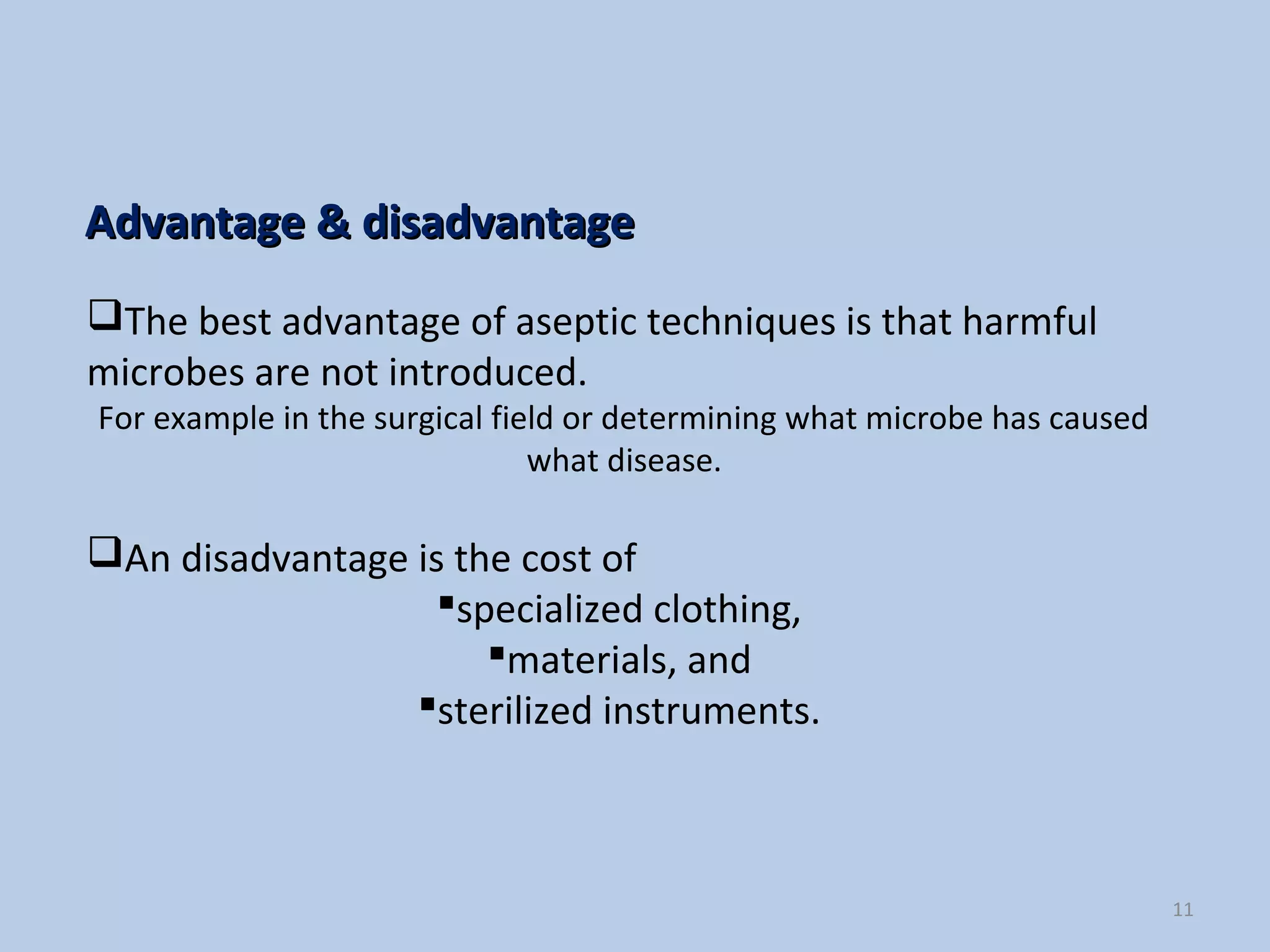 Advantage & disadvantage

❑The best advantage of aseptic techniques is that harmful microbes are not introduced.

For example in the surgical field or determining what microbe has caused what disease.

❑An disadvantage is the cost of

▪specialized clothing,

▪materials, and

▪sterilized instruments.

11